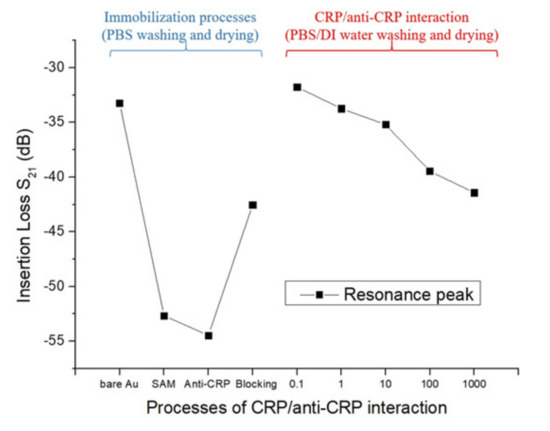 Immobilization processes
(PBS washing and drying)

CRP/anti-CRP interaction
(PBS/DI water washing and drying)

Insertion Loss $S_{21}$ (dB)

-30
-35
-40
-45
-50
-55

Resonance peak

bare Au
SAM
Anti-CRP
Blocking
0.1
1
10
100
1000

Processes of CRP/anti-CRP interaction